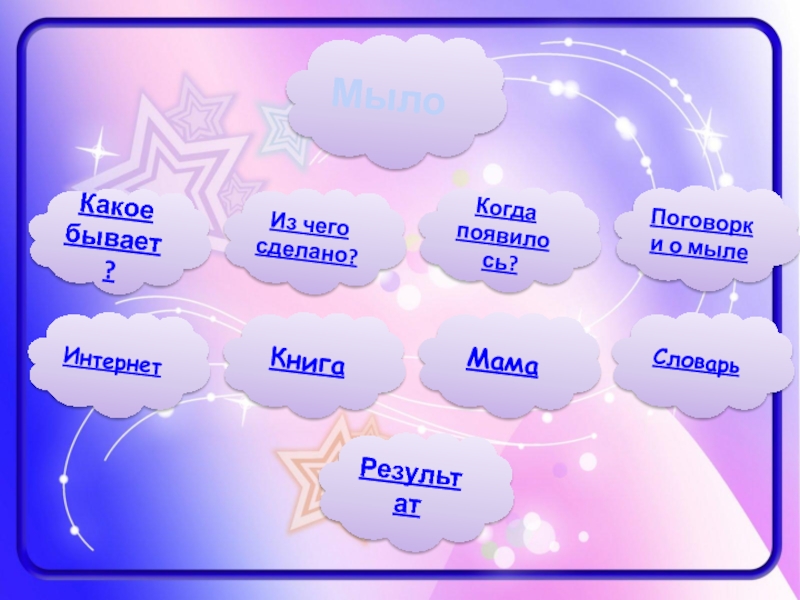 Мыло

Какое бывает?

Из чего сделано?

Когда появилось?

Поговорки о мыле

Интернет

Книга

Мама

Словарь

Результат